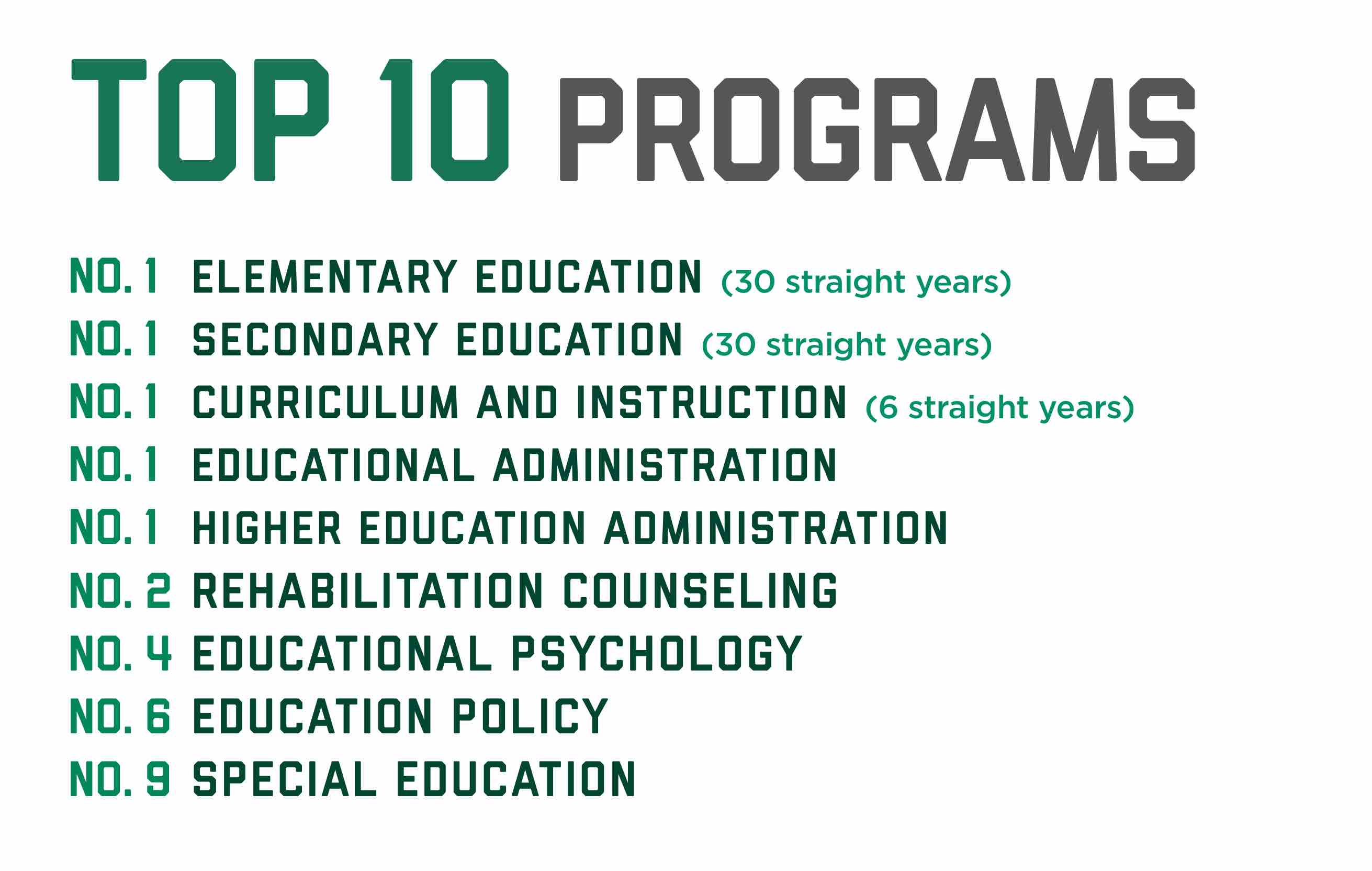 TOP 10 PROGRAMS

NO. 1 ELEMENTARY EDUCATION (30 straight years)
NO. 1 SECONDARY EDUCATION (30 straight years)
NO. 1 CURRICULUM AND INSTRUCTION (6 straight years)
NO. 1 EDUCATIONAL ADMINISTRATION
NO. 1 HIGHER EDUCATION ADMINISTRATION
NO. 2 REHABILITATION COUNSELING
NO. 4 EDUCATIONAL PSYCHOLOGY
NO. 6 EDUCATION POLICY
NO. 9 SPECIAL EDUCATION